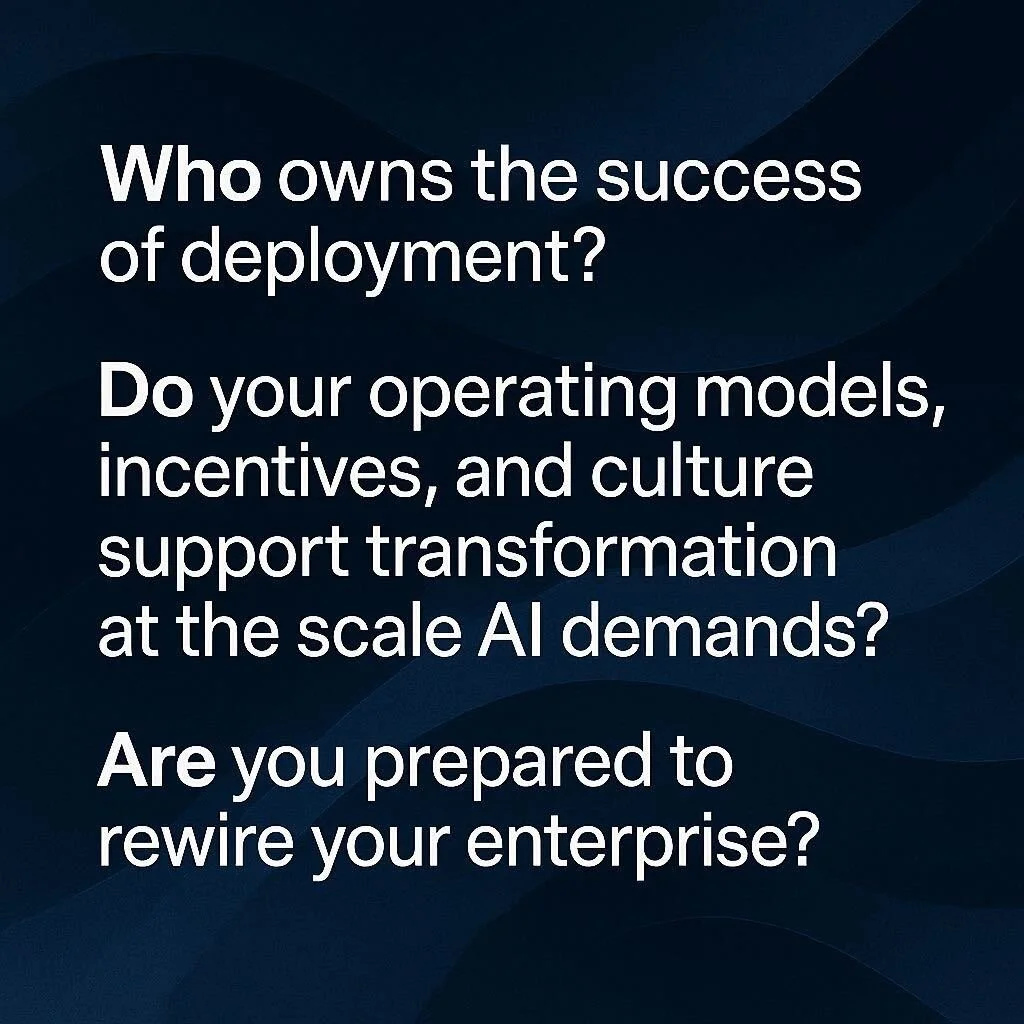 Who owns the success of deployment?

Do your operating models, incentives, and culture support transformation at the scale AI demands?

Are you prepared to rewire your enterprise?